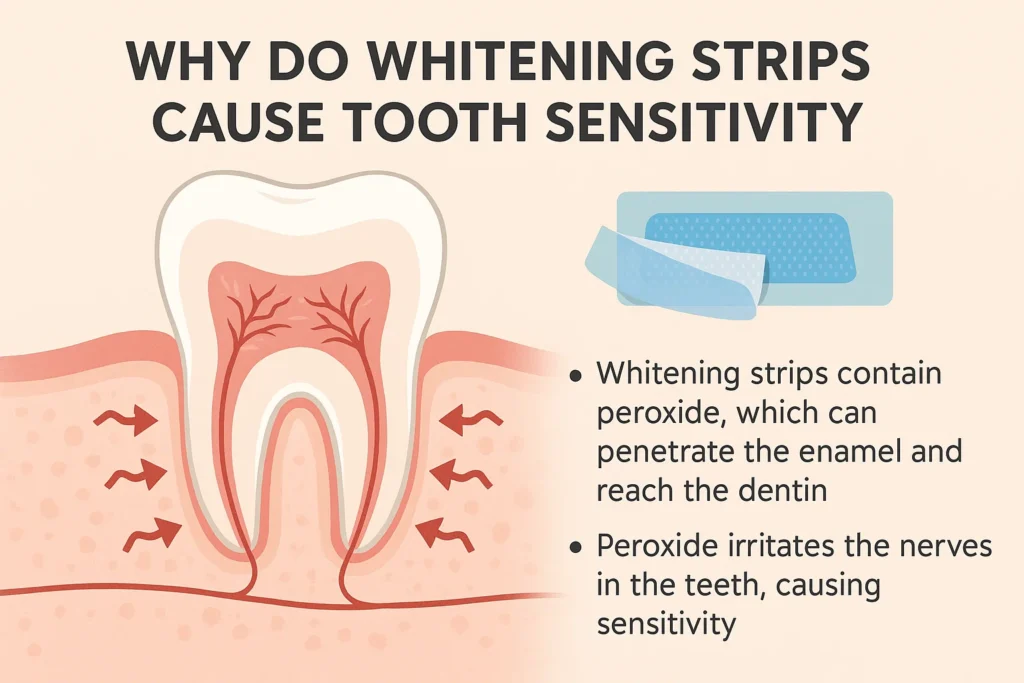 WHY DO WHITENING STRIPS CAUSE TOOTH SENSITIVITY

• Whitening strips contain peroxide, which can penetrate the enamel and reach the dentin

• Peroxide irritates the nerves in the teeth, causing sensitivity